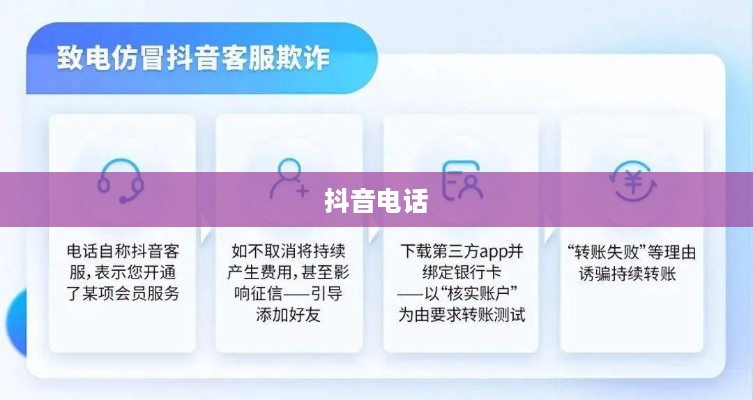 致电仿冒抖音客服欺诈

抖音电话

电话自称抖音客服，表示您开通了某项会员服务

如不取消将持续产生费用，甚至影响征信——引导添加好友

下载第三方app并绑定银行卡——以“核实账户”为由要求转账测试

“转账失败”等理由诱骗持续转账